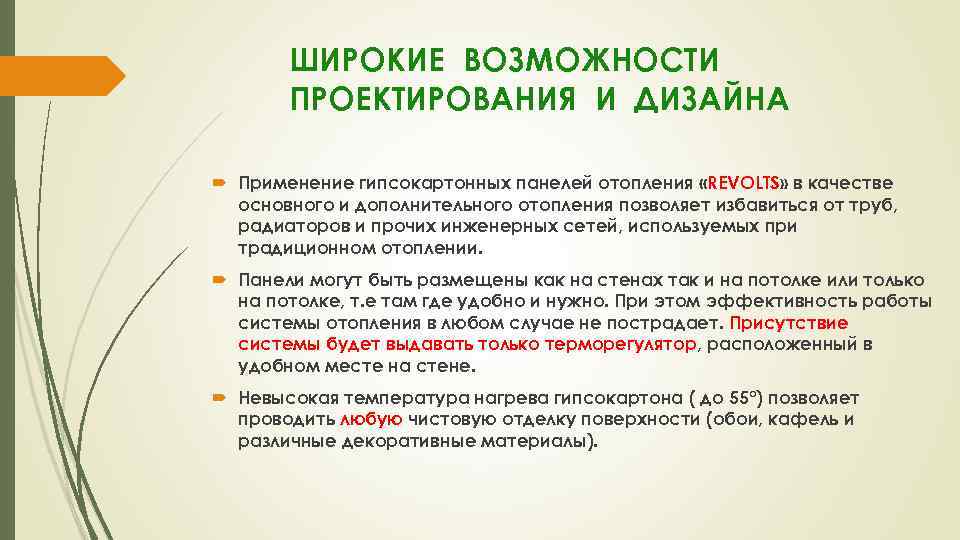 ШИРОКИЕ ВОЗМОЖНОСТИ ПРОЕКТИРОВАНИЯ И ДИЗАЙНА

Применение гипсокартонных панелей отопления «REVOLTS» в качестве основного и дополнительного отопления позволяет избавиться от труб, радиаторов и прочих инженерных сетей, используемых при традиционном отоплении.

Панели могут быть размещены как на стенах так и на потолке или только на потолке, т.е там где удобно и нужно. При этом эффективность работы системы отопления в любом случае не пострадает. Присутствие системы будет выдавать только терморегулятор, расположенный в удобном месте на стене.

Невысокая температура нагрева гипсокартона ( до 55°) позволяет проводить любую чистовую отделку поверхности (обои, кафель и различные декоративные материалы).